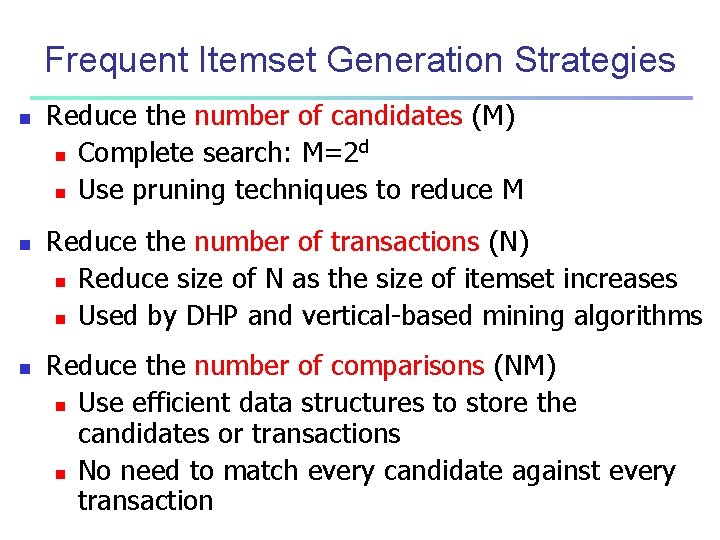 Frequent Itemset Generation Strategies

- Reduce the number of candidates (M)
  - Complete search: $M=2^d$
  - Use pruning techniques to reduce M

- Reduce the number of transactions (N)
  - Reduce size of N as the size of itemset increases
  - Used by DHP and vertical-based mining algorithms

- Reduce the number of comparisons (NM)
  - Use efficient data structures to store the candidates or transactions
  - No need to match every candidate against every transaction